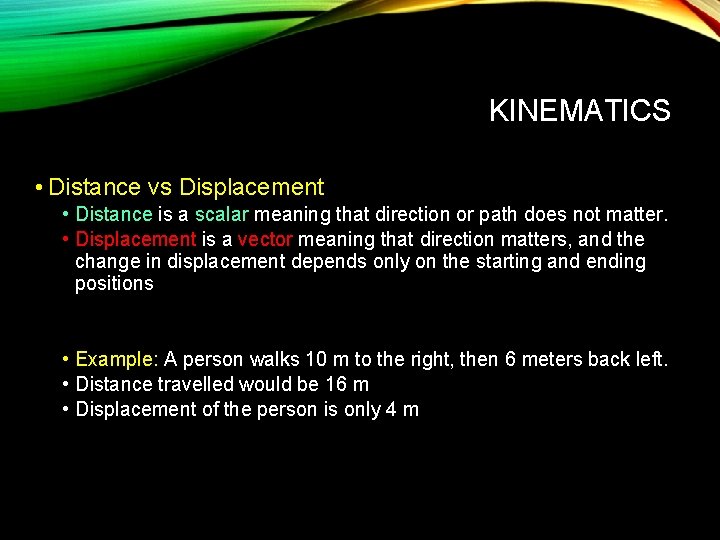 KINEMATICS

• Distance vs Displacement

• Distance is a scalar meaning that direction or path does not matter.

• Displacement is a vector meaning that direction matters, and the change in displacement depends only on the starting and ending positions

• Example: A person walks 10 m to the right, then 6 meters back left.

• Distance travelled would be 16 m

• Displacement of the person is only 4 m